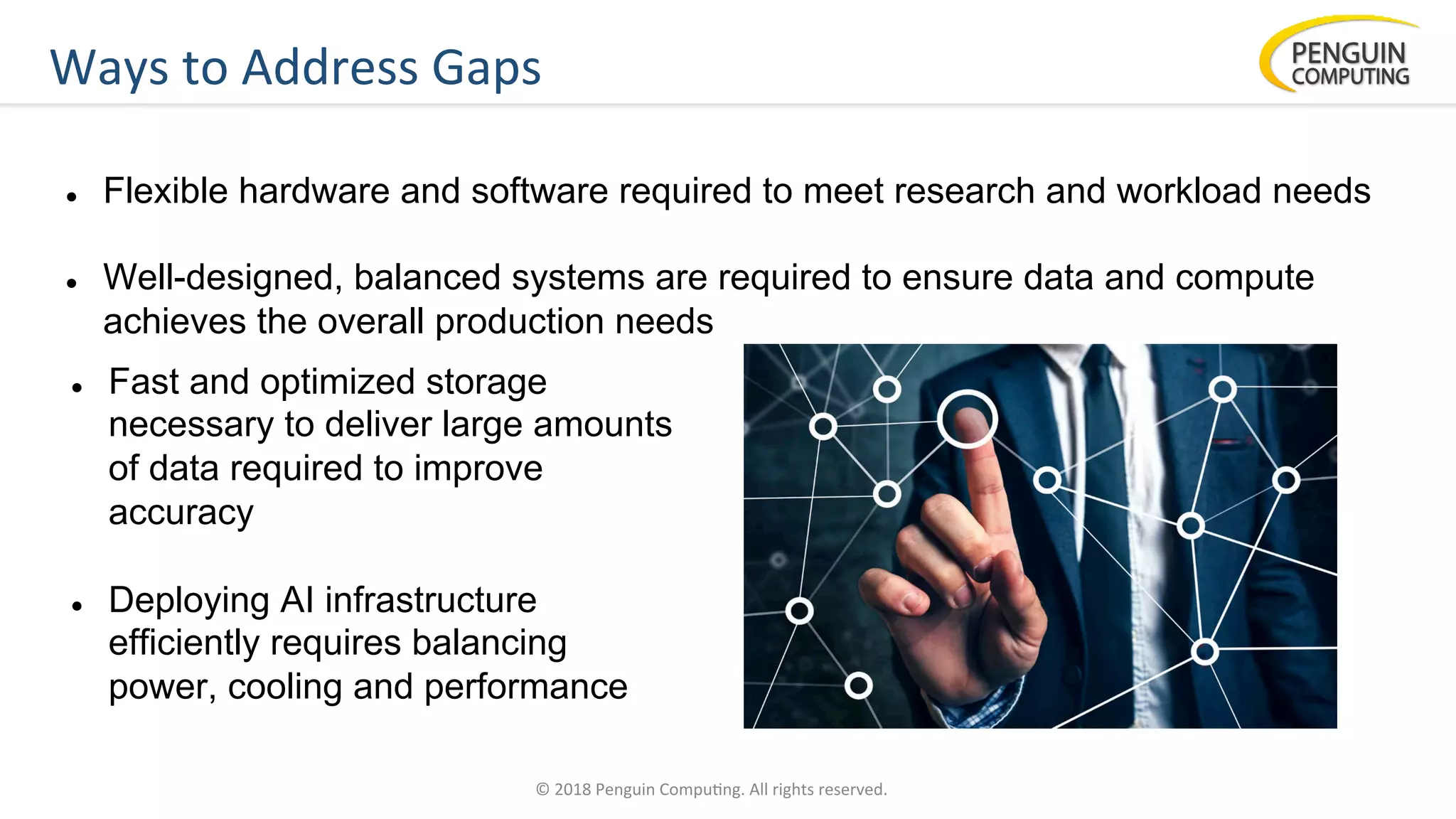 Ways to Address Gaps

PENGUIN COMPUTING

• Flexible hardware and software required to meet research and workload needs

• Well-designed, balanced systems are required to ensure data and compute achieves the overall production needs

• Fast and optimized storage necessary to deliver large amounts of data required to improve accuracy

• Deploying AI infrastructure efficiently requires balancing power, cooling and performance

© 2018 Penguin Computing. All rights reserved.